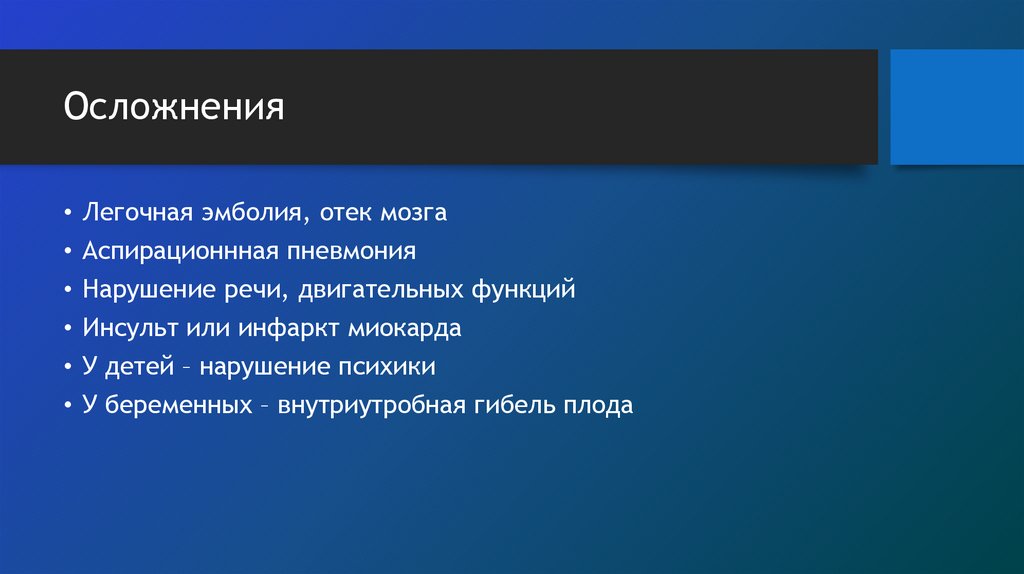 Осложнения

• Легочная эмболия, отек мозга
• Аспирационнная пневмония
• Нарушение речи, двигательных функций
• Инсульт или инфаркт миокарда
• У детей – нарушение психики
• У беременных – внутриутробная гибель плода